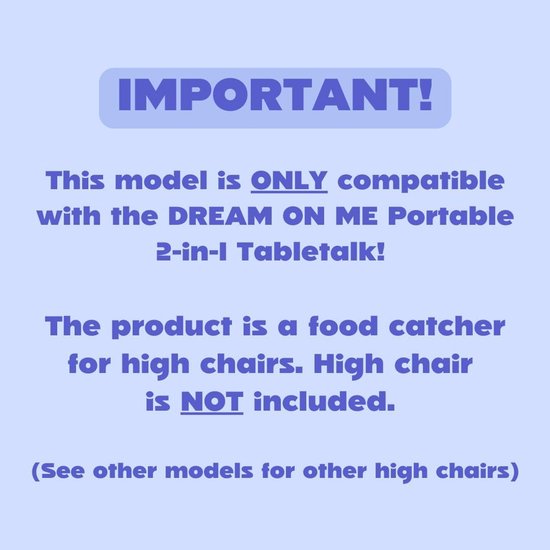 IMPORTANT!

This model is ONLY compatible with the DREAM ON ME Portable 2-in-1 Tabletalk!

The product is a food catcher for high chairs. High chair is NOT included.

(See other models for other high chairs)